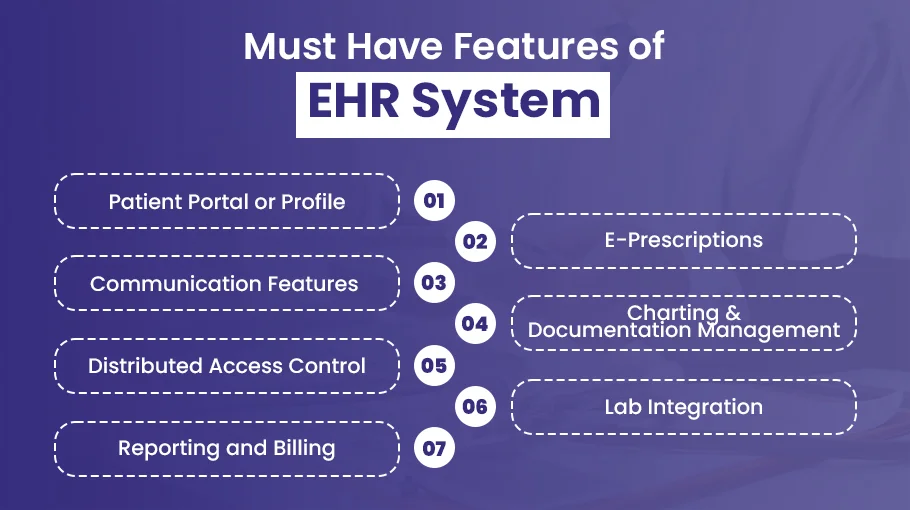 Must Have Features of
EHR System

Patient Portal or Profile 01

02 E-Prescriptions

Communication Features 03

04 Charting & Documentation Management

Distributed Access Control 05

06 Lab Integration

Reporting and Billing 07